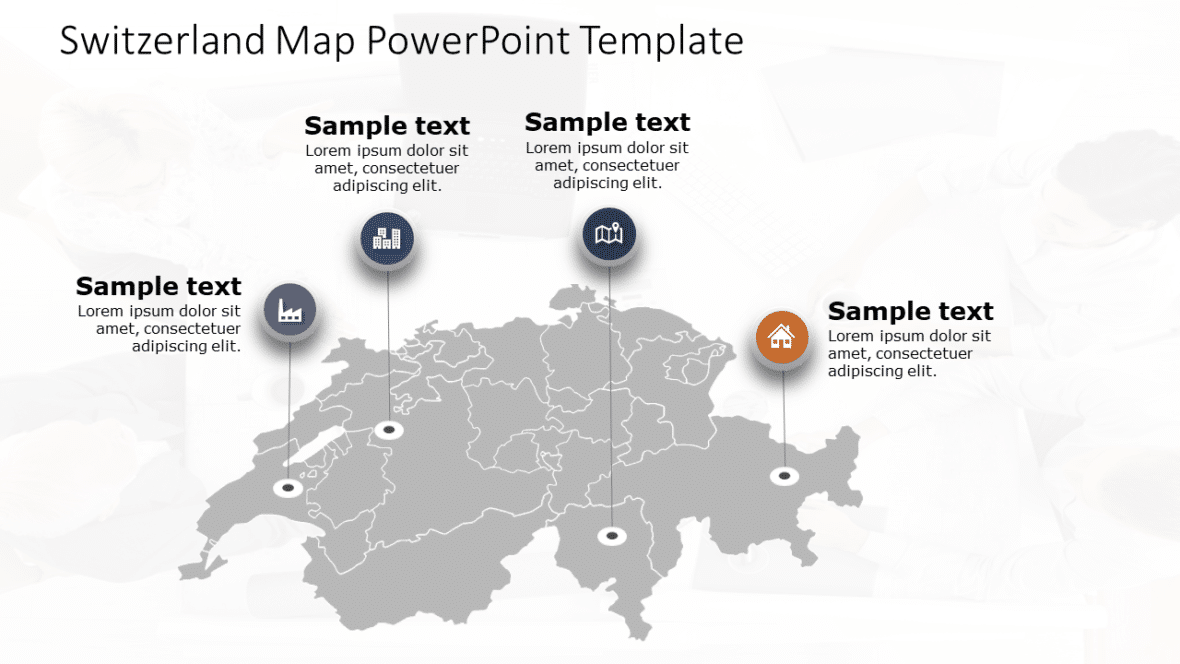 Switzerland Map PowerPoint Template

Sample text
Lorem ipsum dolor sit amet, consectetuer adipiscing elit.

Sample text
Lorem ipsum dolor sit amet, consectetuer adipiscing elit.

Sample text
Lorem ipsum dolor sit amet, consectetuer adipiscing elit.

Sample text
Lorem ipsum dolor sit amet, consectetuer adipiscing elit.